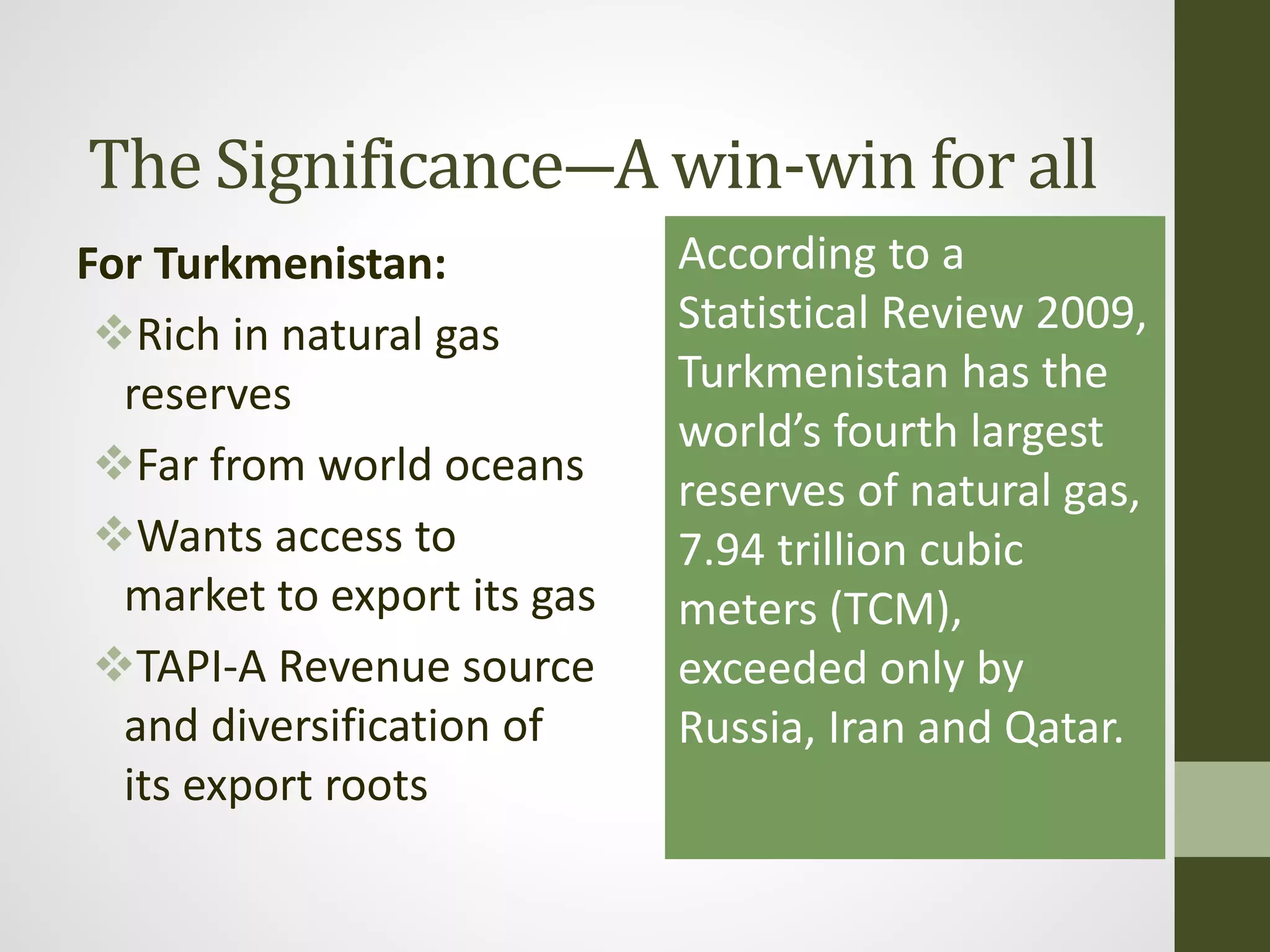 The Significance—A win-win for all

For Turkmenistan:

❖Rich in natural gas reserves

❖Far from world oceans

❖Wants access to market to export its gas

❖TAPI-A Revenue source and diversification of its export roots

According to a Statistical Review 2009, Turkmenistan has the world's fourth largest reserves of natural gas, 7.94 trillion cubic meters (TCM), exceeded only by Russia, Iran and Qatar.